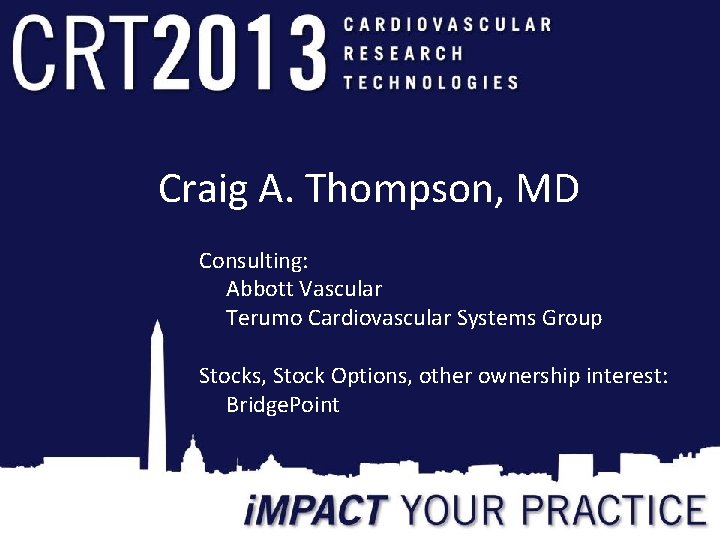 CRT2013 CARDIOVASCULAR RESEARCH TECHNOLOGIES

Craig A. Thompson, MD

Consulting:
Abbott Vascular
Terumo Cardiovascular Systems Group

Stocks, Stock Options, other ownership interest:
BridgePoint

iMPACT YOUR PRACTICE